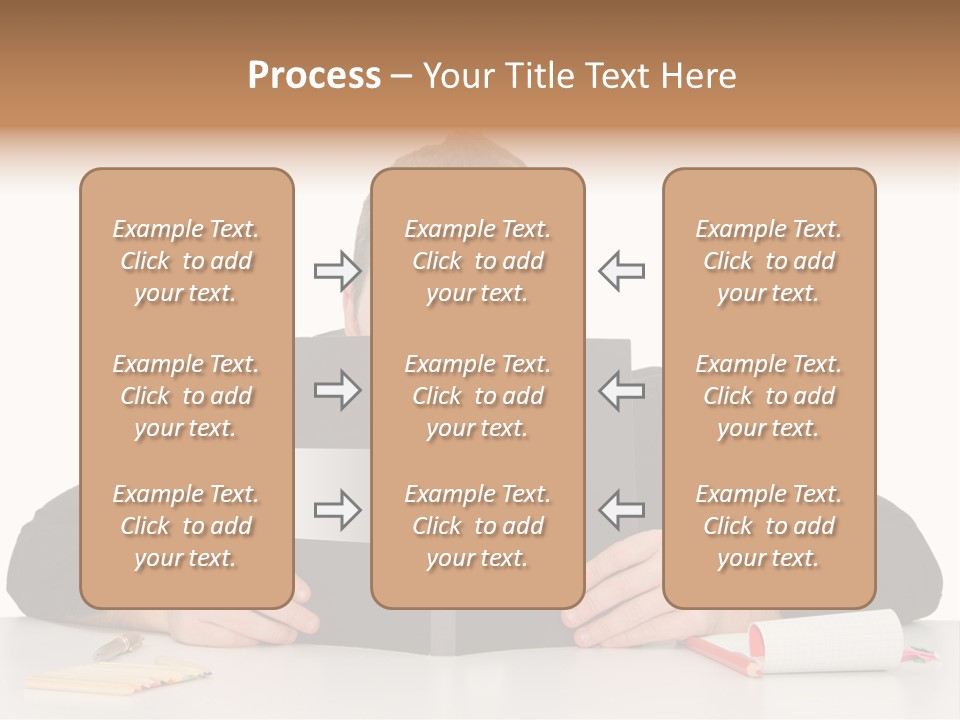 Process – Your Title Text Here

Example Text. Click to add your text.

Example Text. Click to add your text.

Example Text. Click to add your text.

Example Text. Click to add your text.

Example Text. Click to add your text.

Example Text. Click to add your text.

Example Text. Click to add your text.

Example Text. Click to add your text.

Example Text. Click to add your text.